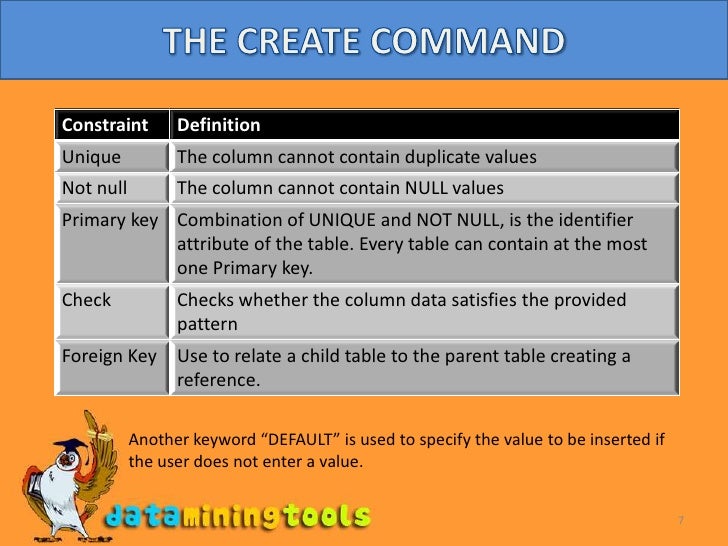 THE CREATE COMMAND

| Constraint | Definition |
|---|---|
| Unique | The column cannot contain duplicate values |
| Not null | The column cannot contain NULL values |
| Primary key | Combination of UNIQUE and NOT NULL, is the identifier attribute of the table. Every table can contain at the most one Primary key. |
| Check | Checks whether the column data satisfies the provided pattern |
| Foreign Key | Use to relate a child table to the parent table creating a reference. |

Another keyword “DEFAULT” is used to specify the value to be inserted if the user does not enter a value.

dataminingtools

7